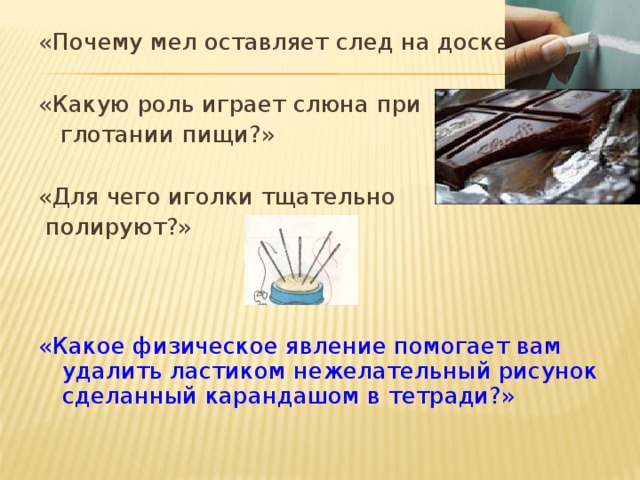 «Почему мел оставляет след на доске

«Какую роль играет слюна при глотании пищи?»

«Для чего иголки тщательно полируют?»

«Какое физическое явление помогает вам удалить ластиком нежелательный рисунок сделанный карандашом в тетради?»